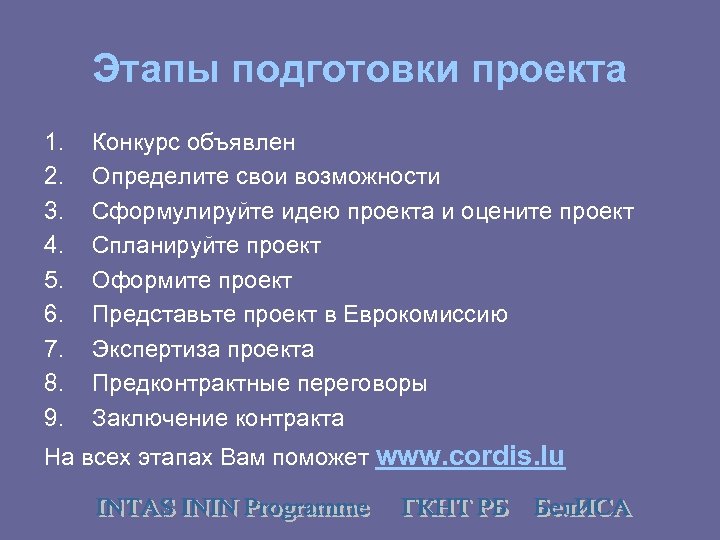 Этапы подготовки проекта

1. Конкурс объявлен
2. Определите свои возможности
3. Сформулируйте идею проекта и оцените проект
4. Спланируйте проект
5. Оформите проект
6. Представьте проект в Еврокомиссию
7. Экспертиза проекта
8. Предконтрактные переговоры
9. Заключение контракта

На всех этапах Вам поможет www.cordis.lu

INTAS ININ Programme ГКНТ РБ БелИСА